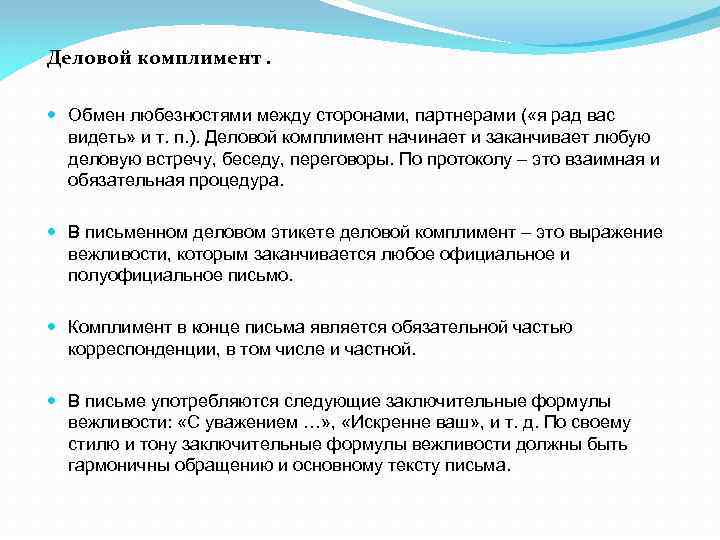 Деловой комплимент .

Обмен любезностями между сторонами, партнерами («я рад вас видеть» и т. п.). Деловой комплимент начинает и заканчивает любую деловую встречу, беседу, переговоры. По протоколу – это взаимная и обязательная процедура.

В письменном деловом этикете деловой комплимент – это выражение вежливости, которым заканчивается любое официальное и полуофициальное письмо.

Комплимент в конце письма является обязательной частью корреспонденции, в том числе и частной.

В письме употребляются следующие заключительные формулы вежливости: «С уважением …», «Искренне ваш», и т. д. По своему стилю и тону заключительные формулы вежливости должны быть гармоничны обращению и основному тексту письма.